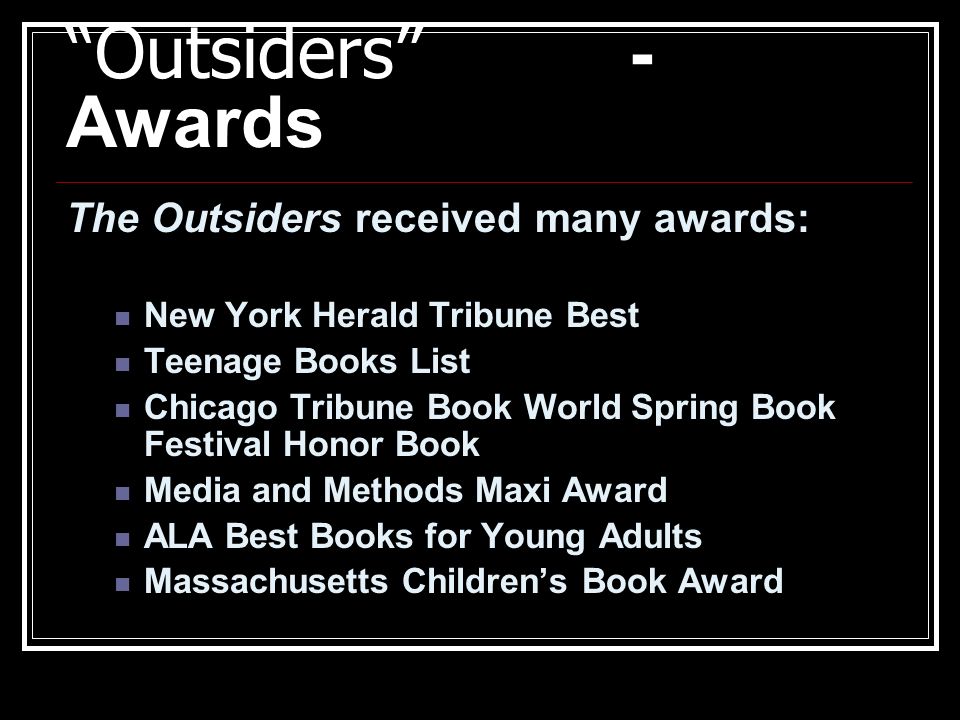 “Outsiders” - Awards

The Outsiders received many awards:

- New York Herald Tribune Best
- Teenage Books List
- Chicago Tribune Book World Spring Book Festival Honor Book
- Media and Methods Maxi Award
- ALA Best Books for Young Adults
- Massachusetts Children’s Book Award